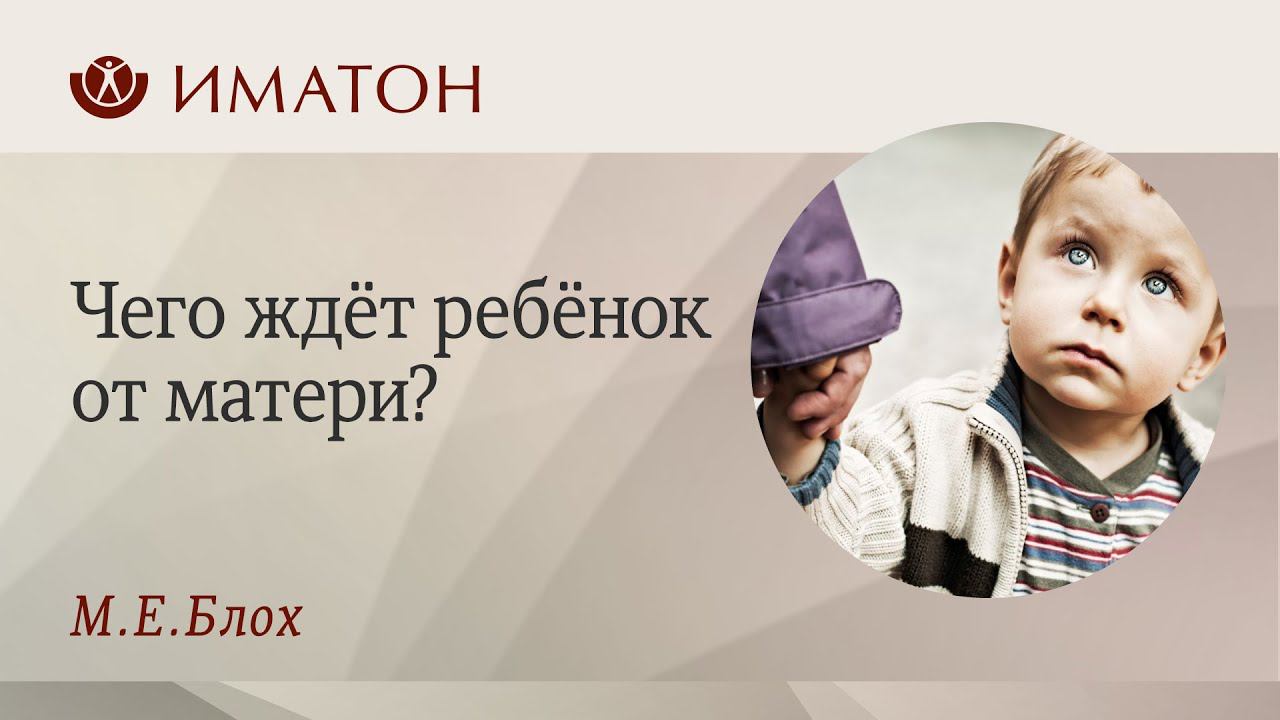 ИМАТОН

Чего ждёт ребёнок от матери?

М.Е.Блох